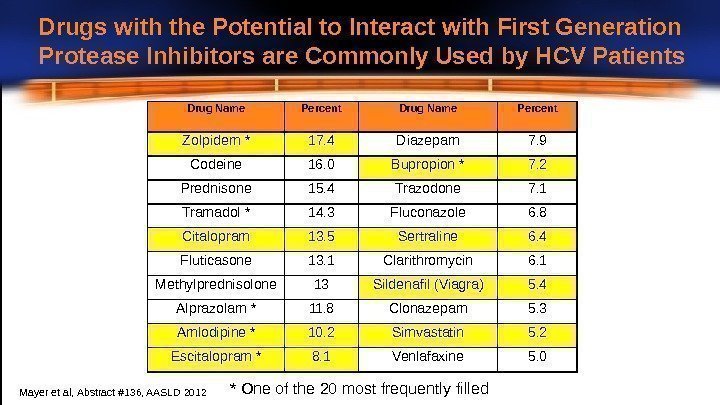 Drugs with the Potential to Interact with First Generation Protease Inhibitors are Commonly Used by HCV Patients

| Drug Name | Percent | Drug Name | Percent |
|---|---|---|---|
| Zolpidem * | 17.4 | Diazepam | 7.9 |
| Codeine | 16.0 | Bupropion * | 7.2 |
| Prednisone | 15.4 | Trazodone | 7.1 |
| Tramadol * | 14.3 | Fluconazole | 6.8 |
| Citalopram | 13.5 | Sertraline | 6.4 |
| Fluticasone | 13.1 | Clarithromycin | 6.1 |
| Methylprednisolone | 13 | Sildenafil (Viagra) | 5.4 |
| Alprazolam * | 11.8 | Clonazepam | 5.3 |
| Amlodipine * | 10.2 | Simvastatin | 5.2 |
| Escitalopram * | 8.1 | Venlafaxine | 5.0 |

Mayer et al, Abstract #136, AASLD 2012

* One of the 20 most frequently filled